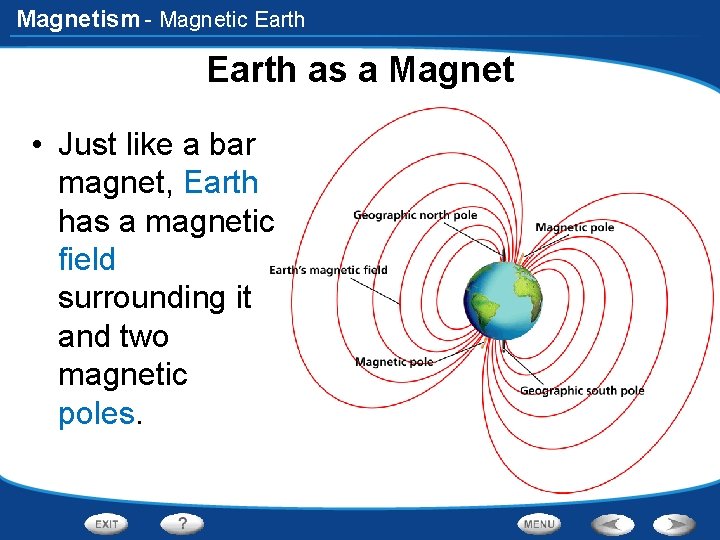 Magnetism - Magnetic Earth

Earth as a Magnet

• Just like a bar magnet, Earth has a magnetic field surrounding it and two magnetic poles.

Geographic north pole
Magnetic pole
Earth's magnetic field
Magnetic pole
Geographic south pole

EXIT
?
MENU